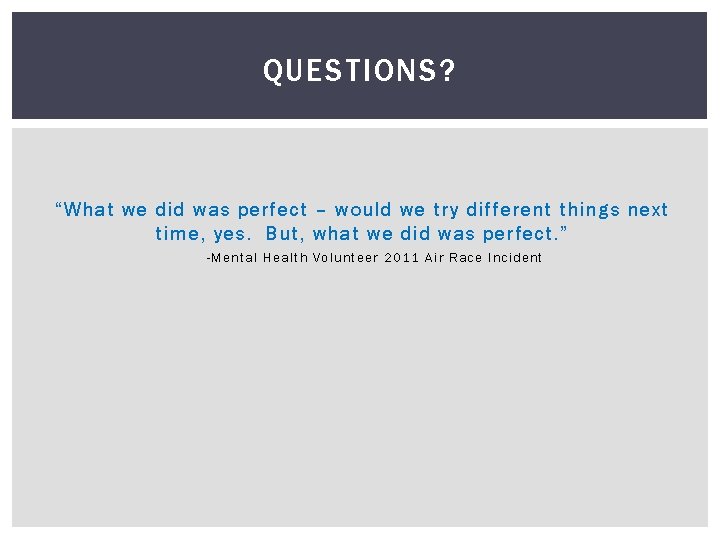 QUESTIONS?

“What we did was perfect – would we try different things next time, yes.  But, what we did was perfect.”

-Mental Health Volunteer 2011 Air Race Incident